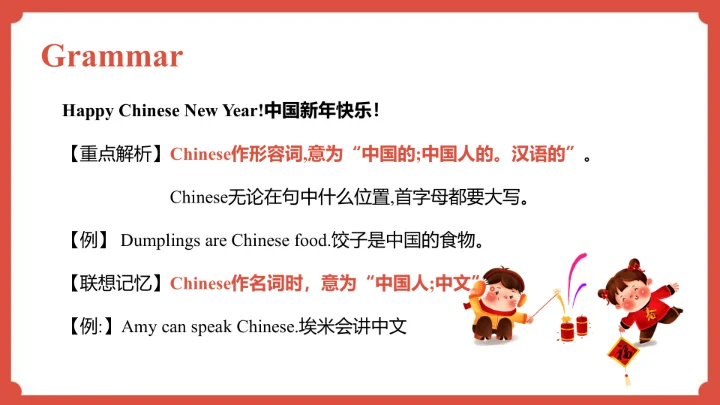 Grammar

Happy Chinese New Year!中国新年快乐！

【重点解析】Chinese作形容词,意为“中国的;中国人的。汉语的”。

Chinese无论在句中什么位置,首字母都要大写。

【例】 Dumplings are Chinese food.饺子是中国的食物。

【联想记忆】Chinese作名词时，意为“中国人;中文”

【例:】Amy can speak Chinese.埃米会讲中文

福